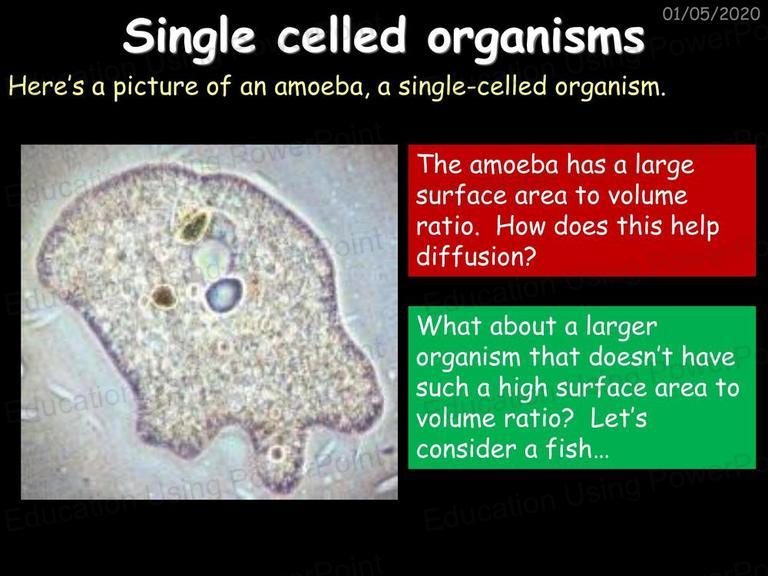 01/05/2020

Single celled organisms

Here's a picture of an amoeba, a single-celled organism.

The amoeba has a large surface area to volume ratio. How does this help diffusion?

What about a larger organism that doesn't have such a high surface area to volume ratio? Let's consider a fish…

Education Using PowerPoint